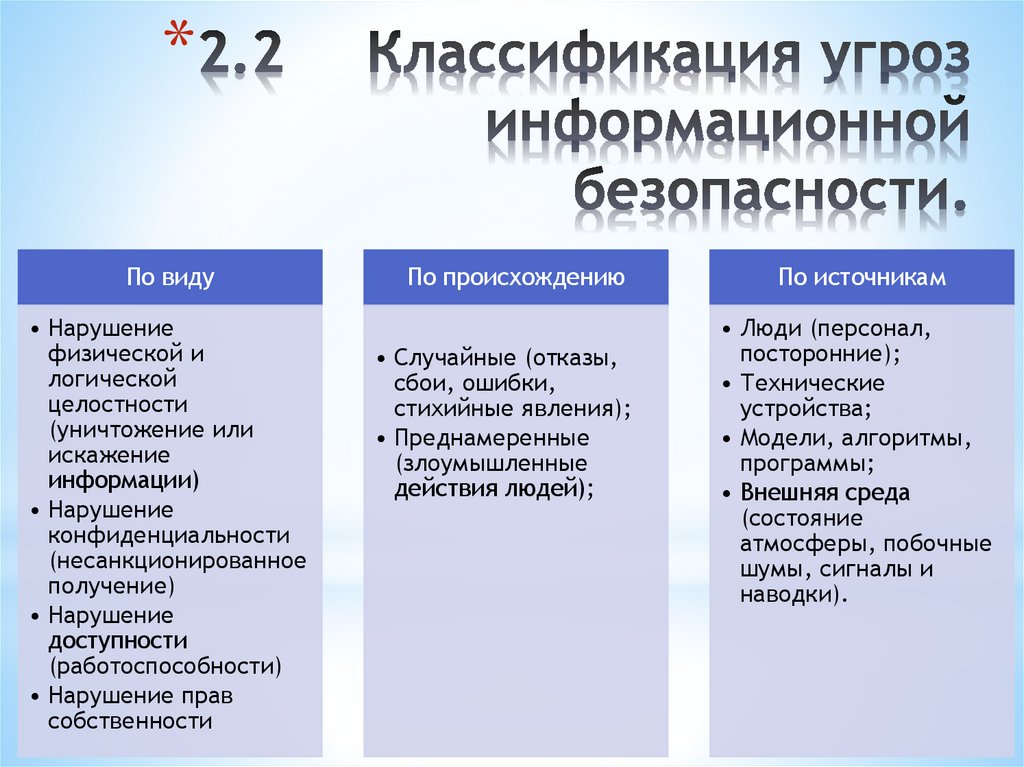 *2.2 Классификация угроз информационной безопасности.

По виду

• Нарушение физической и логической целостности (уничтожение или искажение информации)
• Нарушение конфиденциальности (несанкционированное получение)
• Нарушение доступности (работоспособности)
• Нарушение прав собственности

По происхождению

• Случайные (отказы, сбои, ошибки, стихийные явления);
• Преднамеренные (злоумышленные действия людей);

По источникам

• Люди (персонал, посторонние);
• Технические устройства;
• Модели, алгоритмы, программы;
• Внешняя среда (состояние атмосферы, побочные шумы, сигналы и наводки).